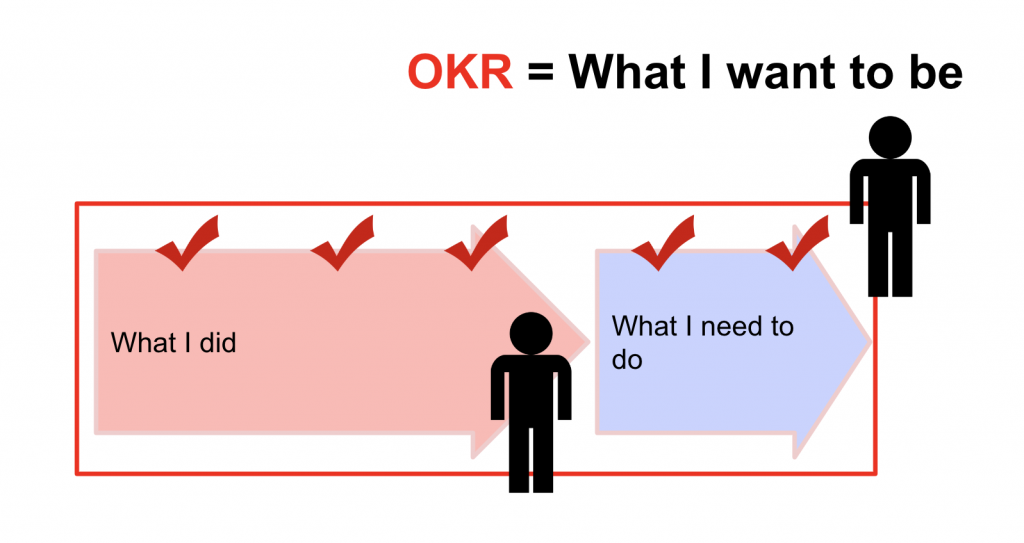 OKR = What I want to be

What I did

What I need to do